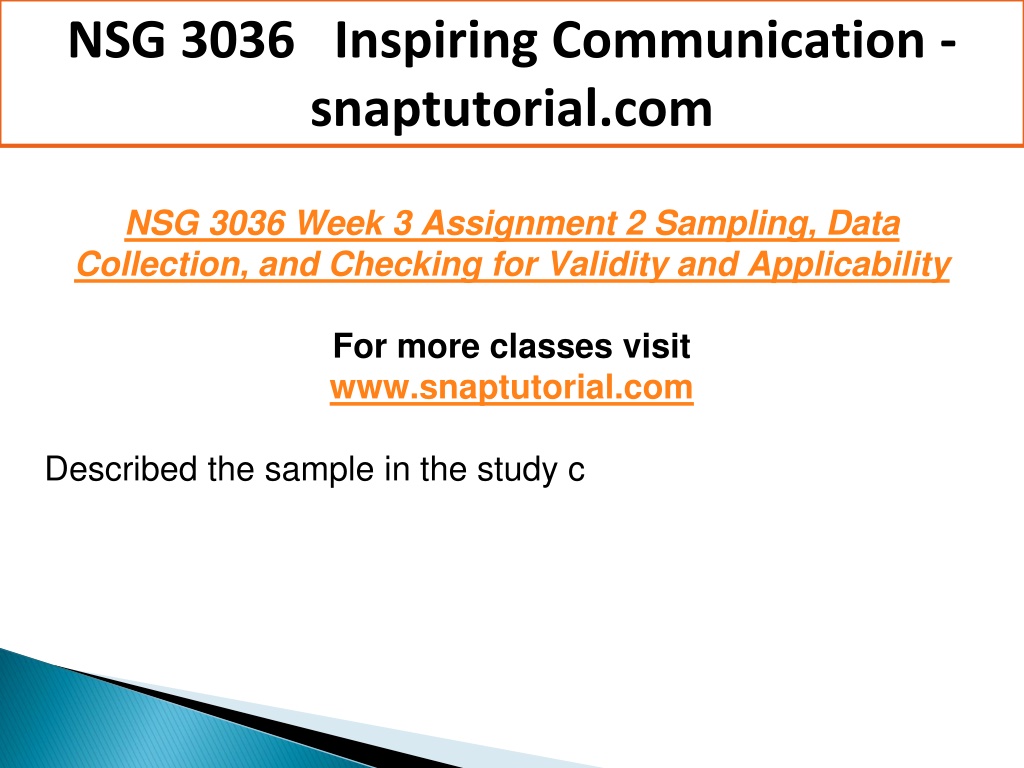 NSG 3036 Inspiring Communication - snaptutorial.com

NSG 3036 Week 3 Assignment 2 Sampling, Data Collection, and Checking for Validity and Applicability

For more classes visit
www.snaptutorial.com

Described the sample in the study c